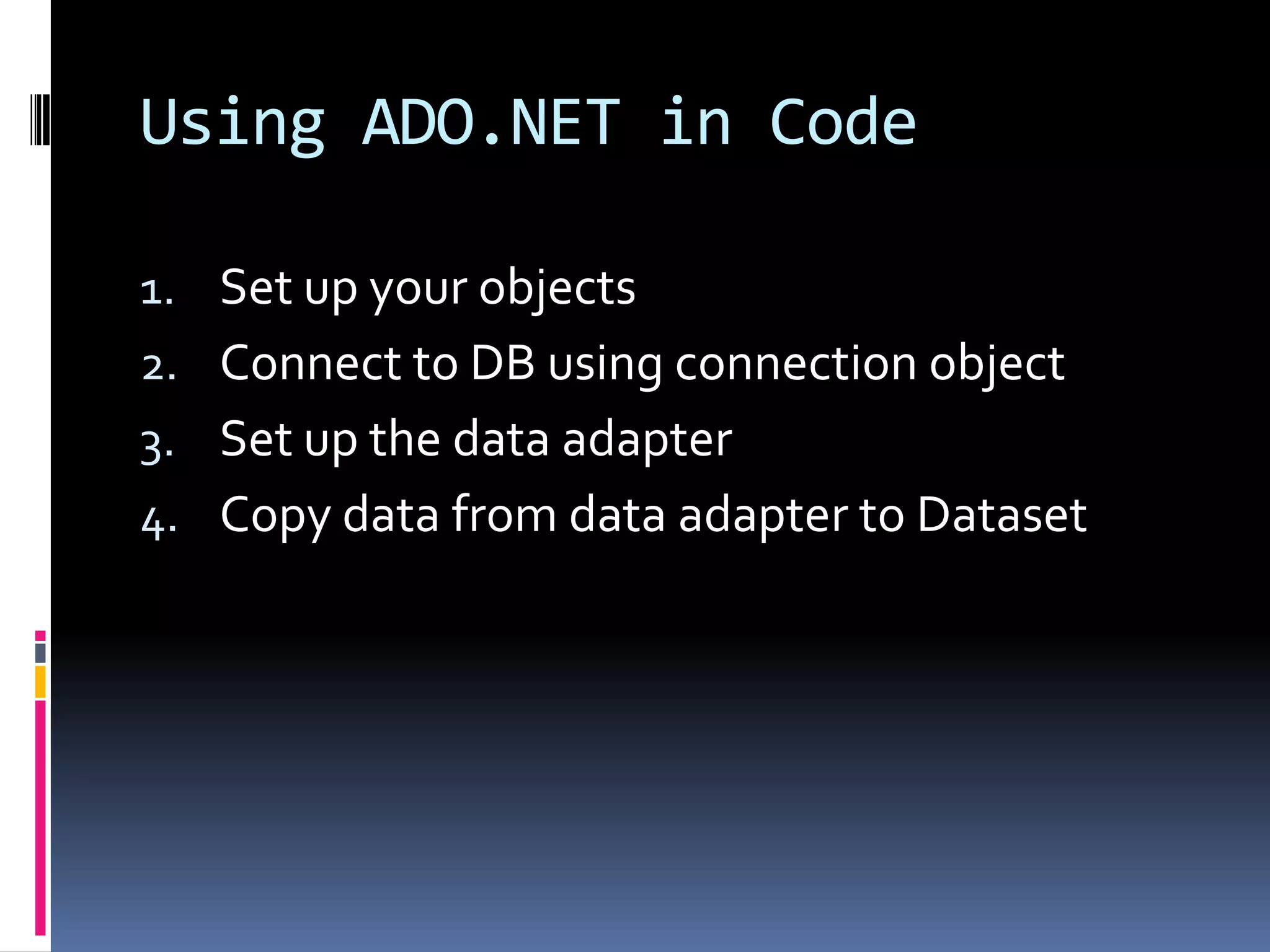 Using ADO.NET in Code

1. Set up your objects
2. Connect to DB using connection object
3. Set up the data adapter
4. Copy data from data adapter to Dataset